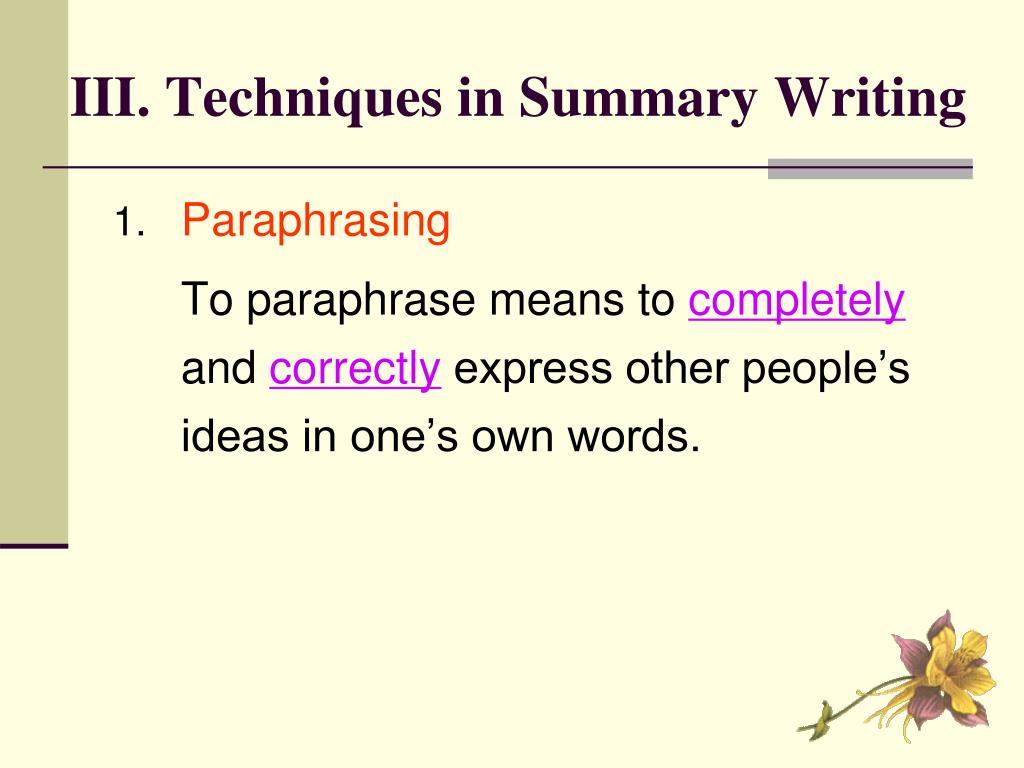 III. Techniques in Summary Writing

1. Paraphrasing

To paraphrase means to completely and correctly express other people’s ideas in one’s own words.